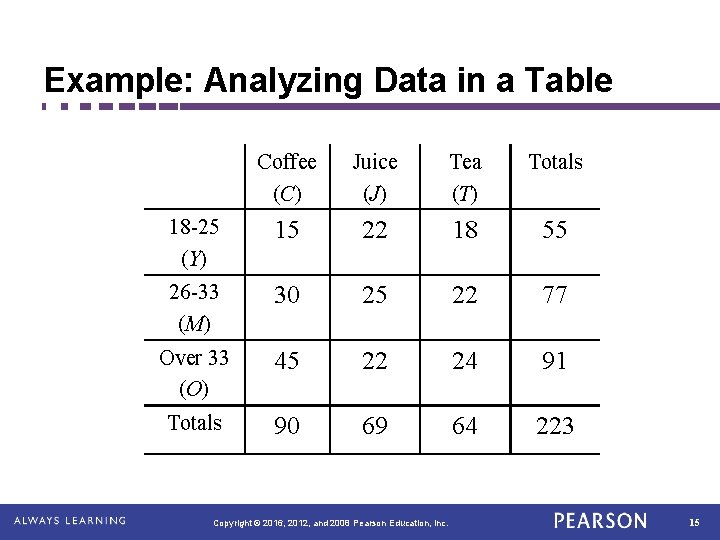 Example: Analyzing Data in a Table

| | Coffee ($C$) | Juice ($J$) | Tea ($T$) | Totals |
|---|---|---|---|---|
| 18-25 ($Y$) | 15 | 22 | 18 | 55 |
| 26-33 ($M$) | 30 | 25 | 22 | 77 |
| Over 33 ($O$) | 45 | 22 | 24 | 91 |
| Totals | 90 | 69 | 64 | 223 |

ALWAYS LEARNING

Copyright © 2016, 2012, and 2008 Pearson Education, Inc.

PEARSON

15